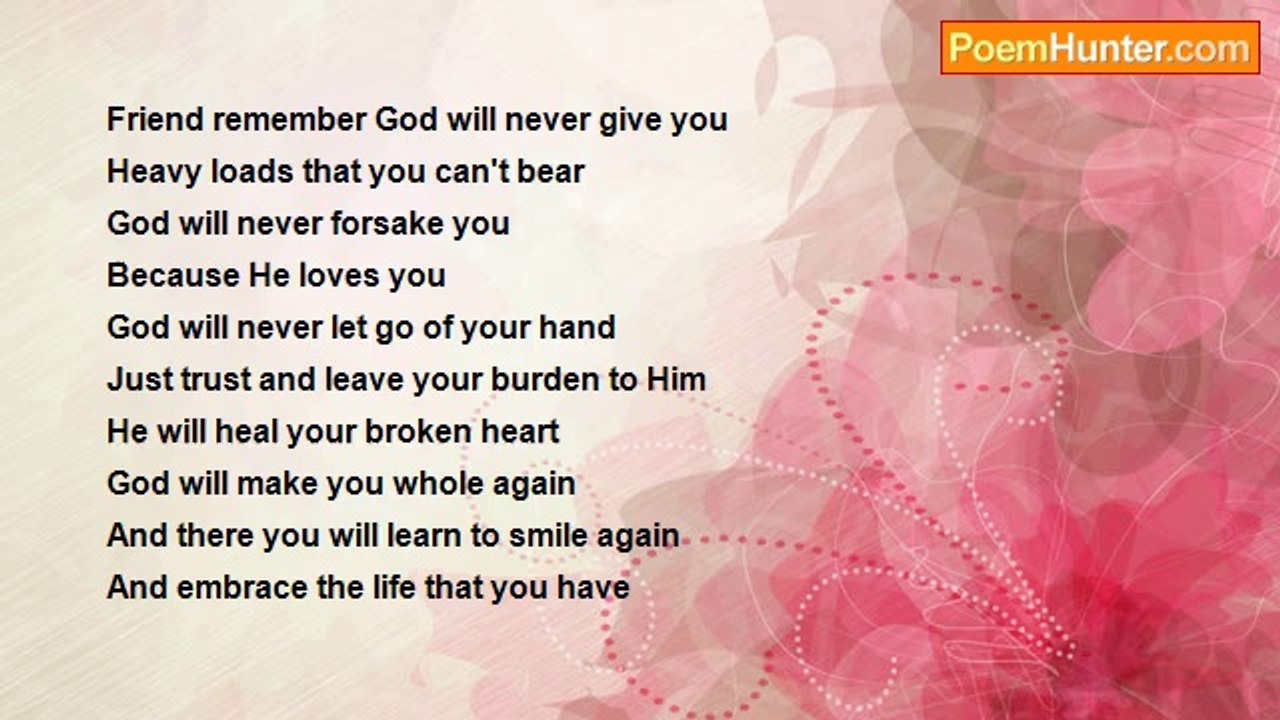 PoemHunter.com

Friend remember God will never give you
Heavy loads that you can't bear
God will never forsake you
Because He loves you
God will never let go of your hand
Just trust and leave your burden to Him
He will heal your broken heart
God will make you whole again
And there you will learn to smile again
And embrace the life that you have